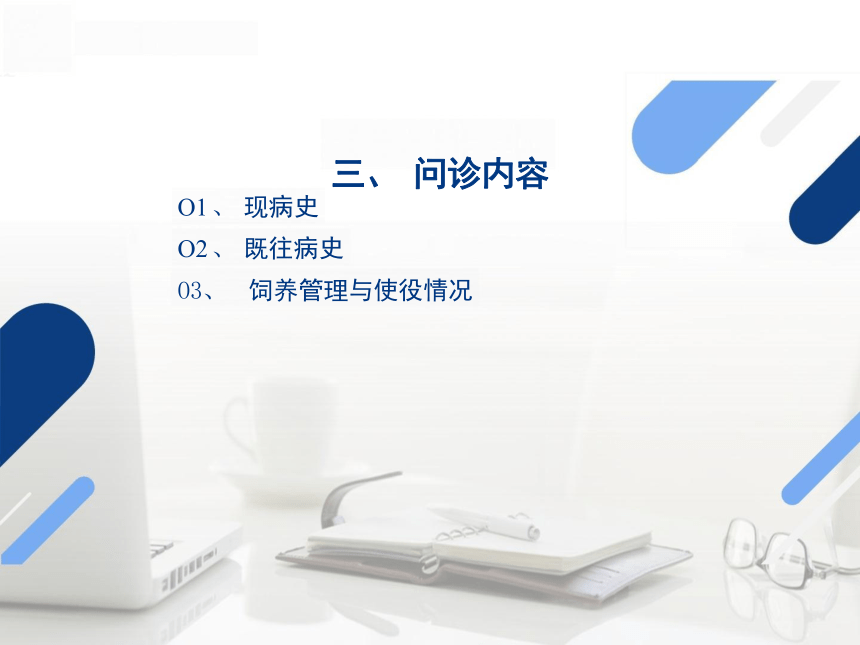 三、 问诊内容

O1、 现病史

O2、 既往病史

03、 饲养管理与使役情况